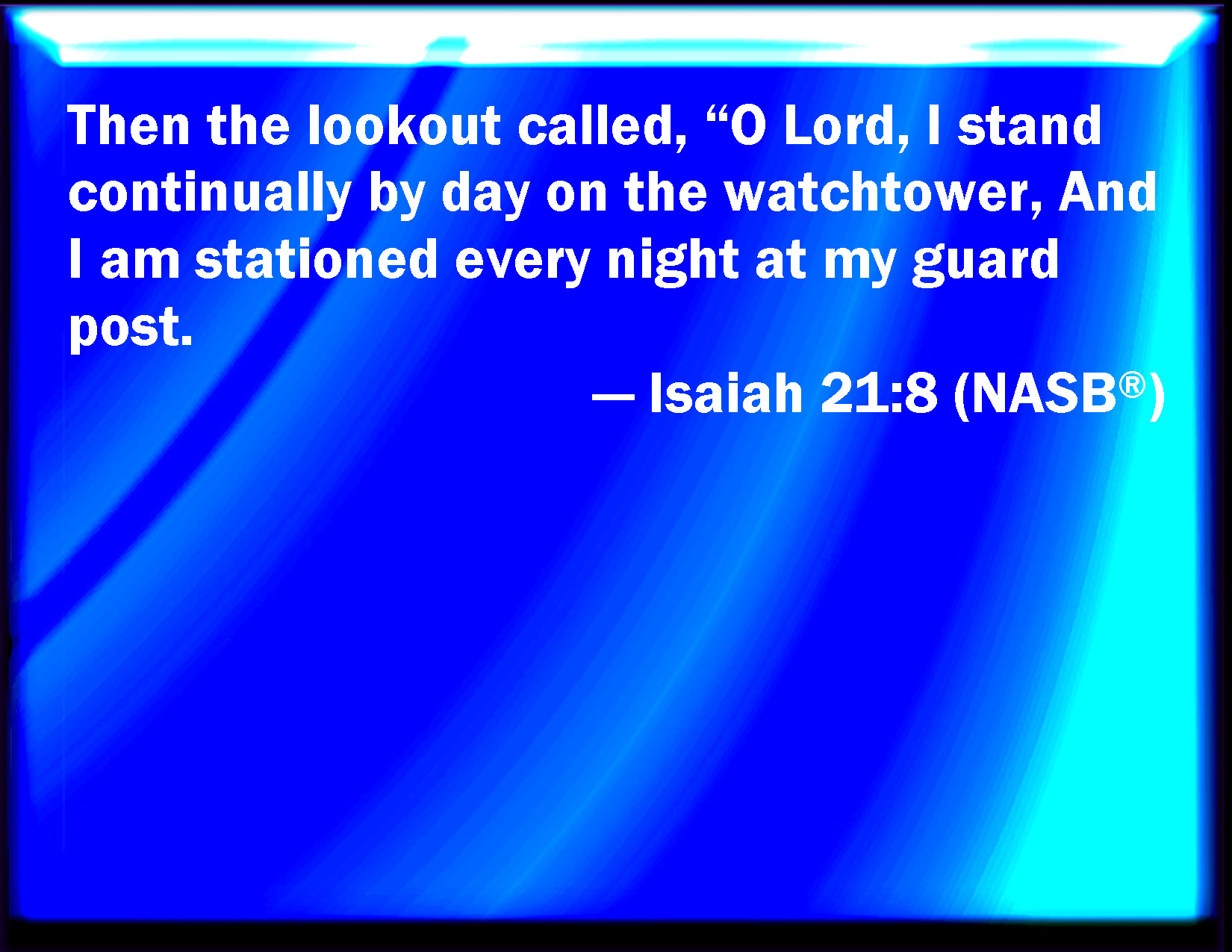 Then the lookout called, “O Lord, I stand continually by day on the watchtower, And I am stationed every night at my guard post.

— Isaiah 21:8 (NASB®)